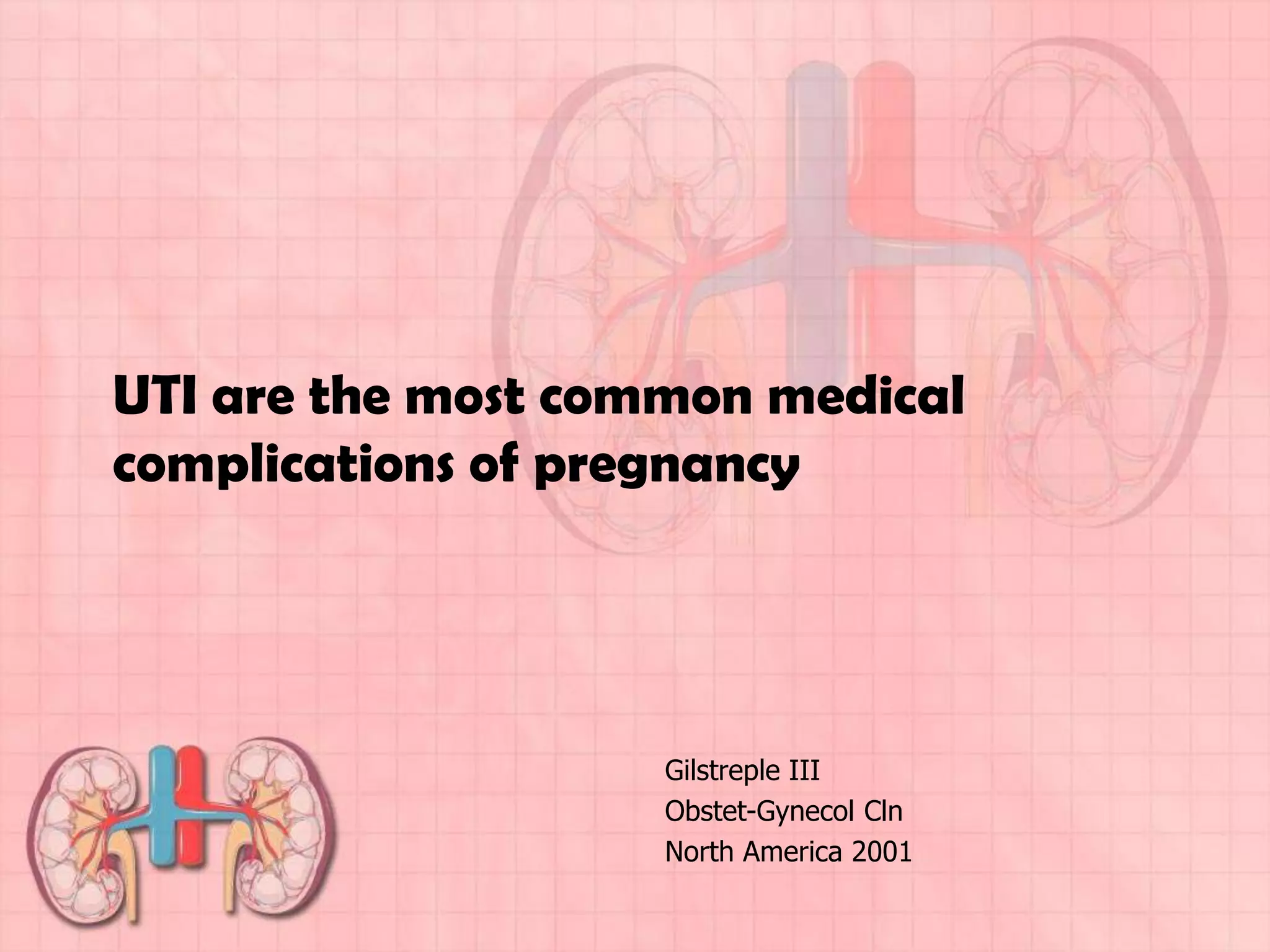 UTI are the most common medical complications of pregnancy

Gilstreple III
Obstet-Gynecol Cln
North America 2001